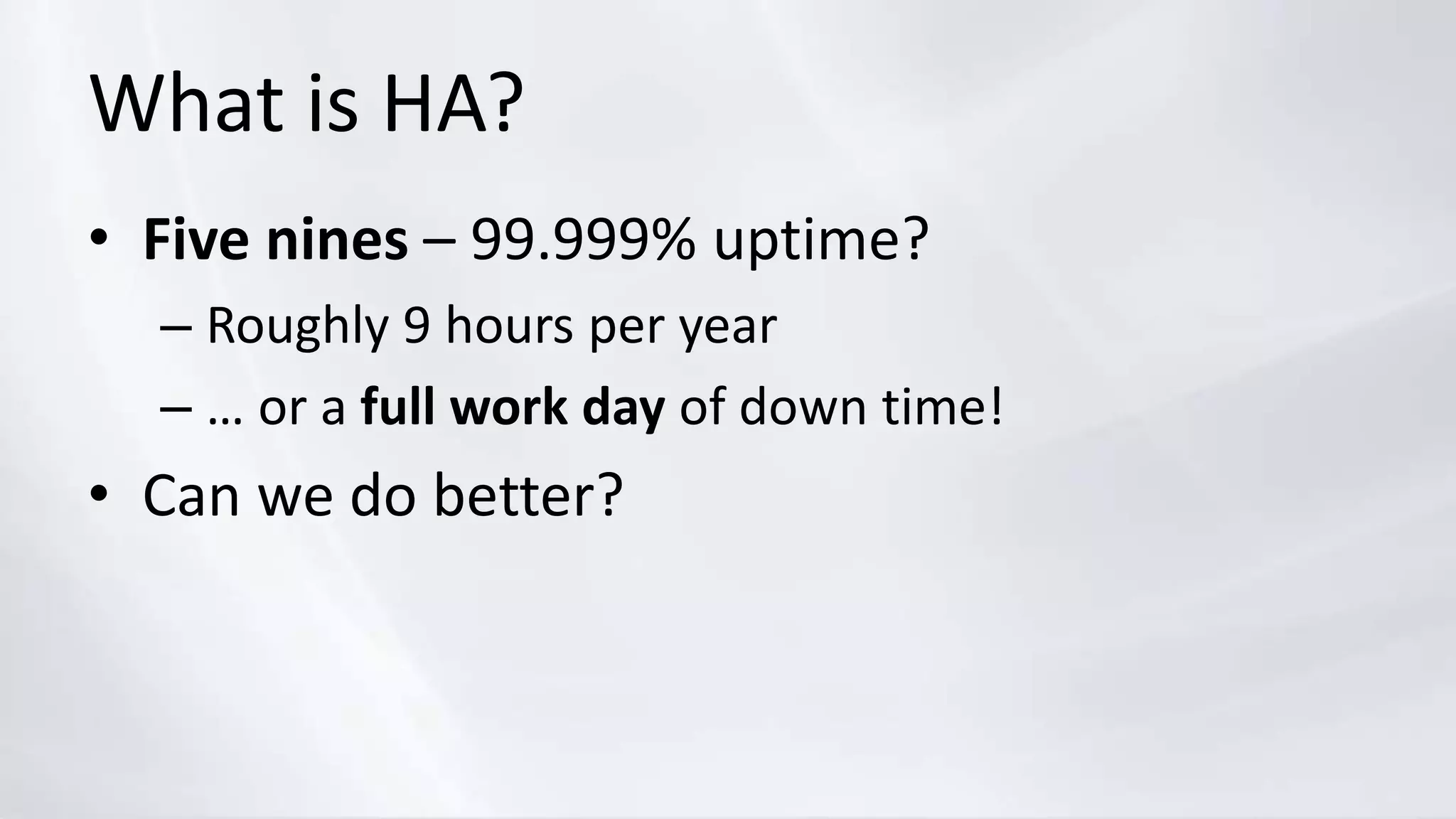 What is HA?

• Five nines – 99.999% uptime?
  – Roughly 9 hours per year
  – … or a full work day of down time!
• Can we do better?